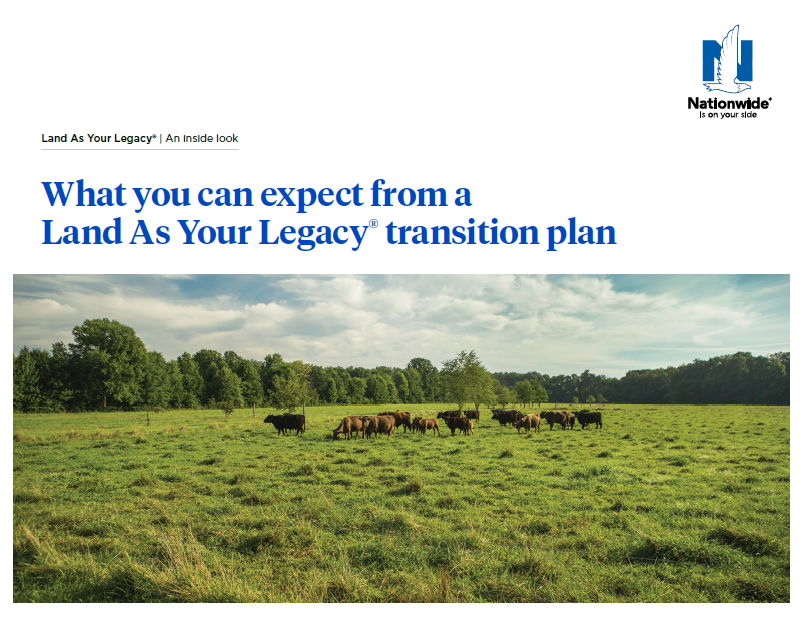 Nationwide®
is on your side

Land As Your Legacy® | An inside look

What you can expect from a Land As Your Legacy® transition plan